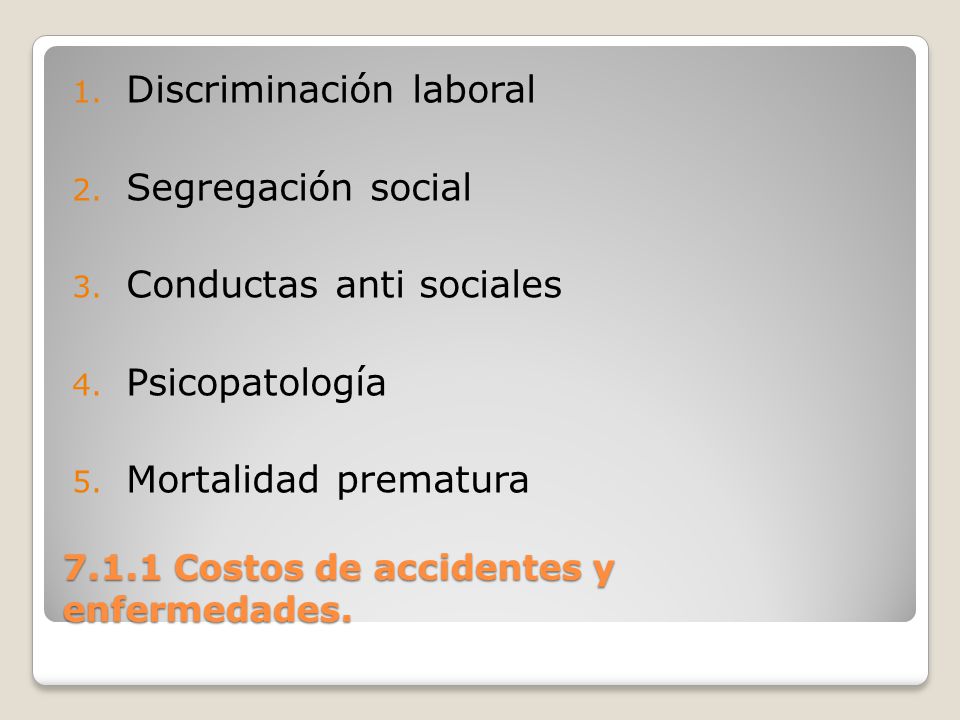 1. Discriminación laboral

2. Segregación social

3. Conductas anti sociales

4. Psicopatología

5. Mortalidad prematura

7.1.1 Costos de accidentes y enfermedades.